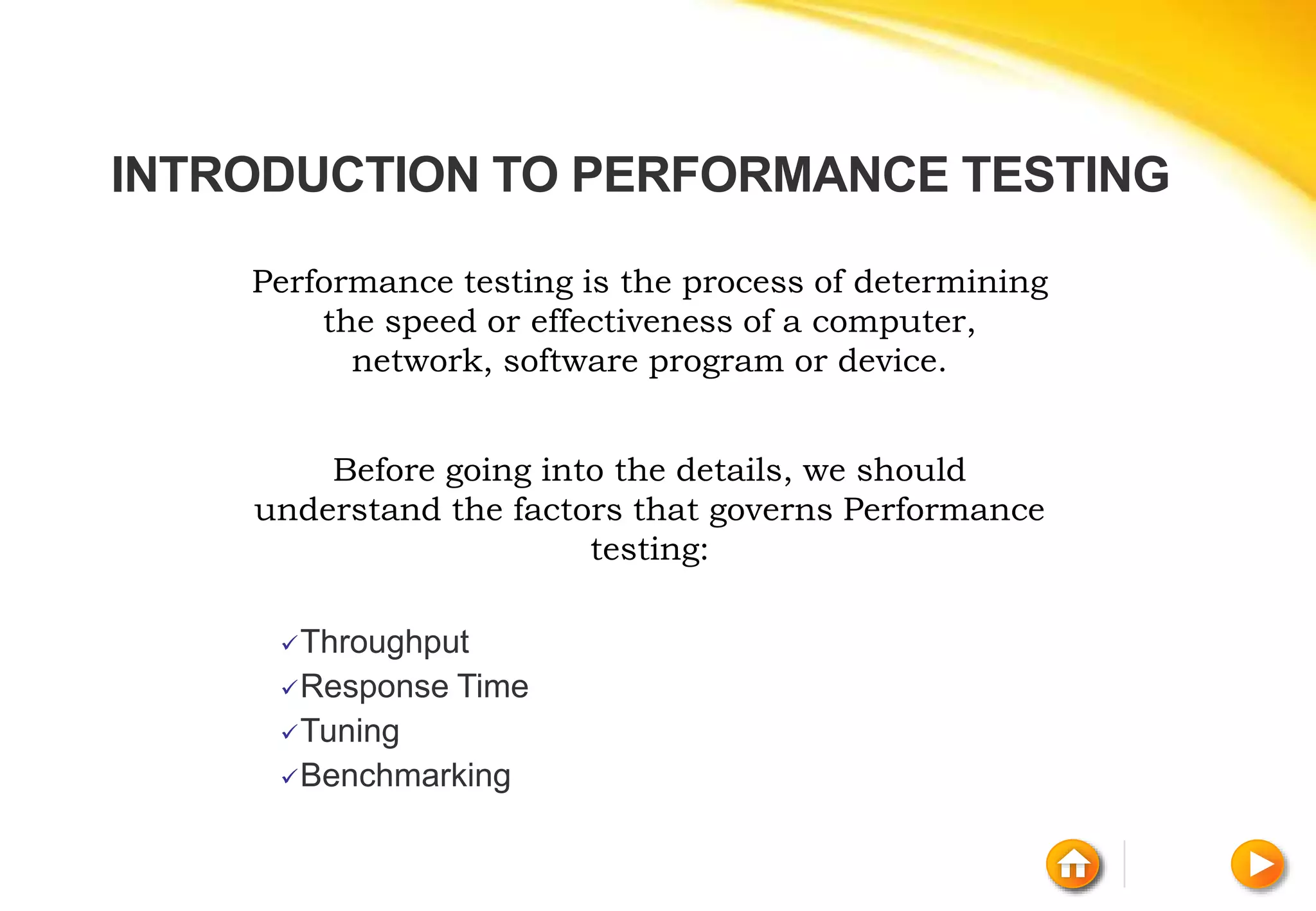 INTRODUCTION TO PERFORMANCE TESTING

Performance testing is the process of determining the speed or effectiveness of a computer, network, software program or device.

Before going into the details, we should understand the factors that governs Performance testing:

✓Throughput
✓Response Time
✓Tuning
✓Benchmarking